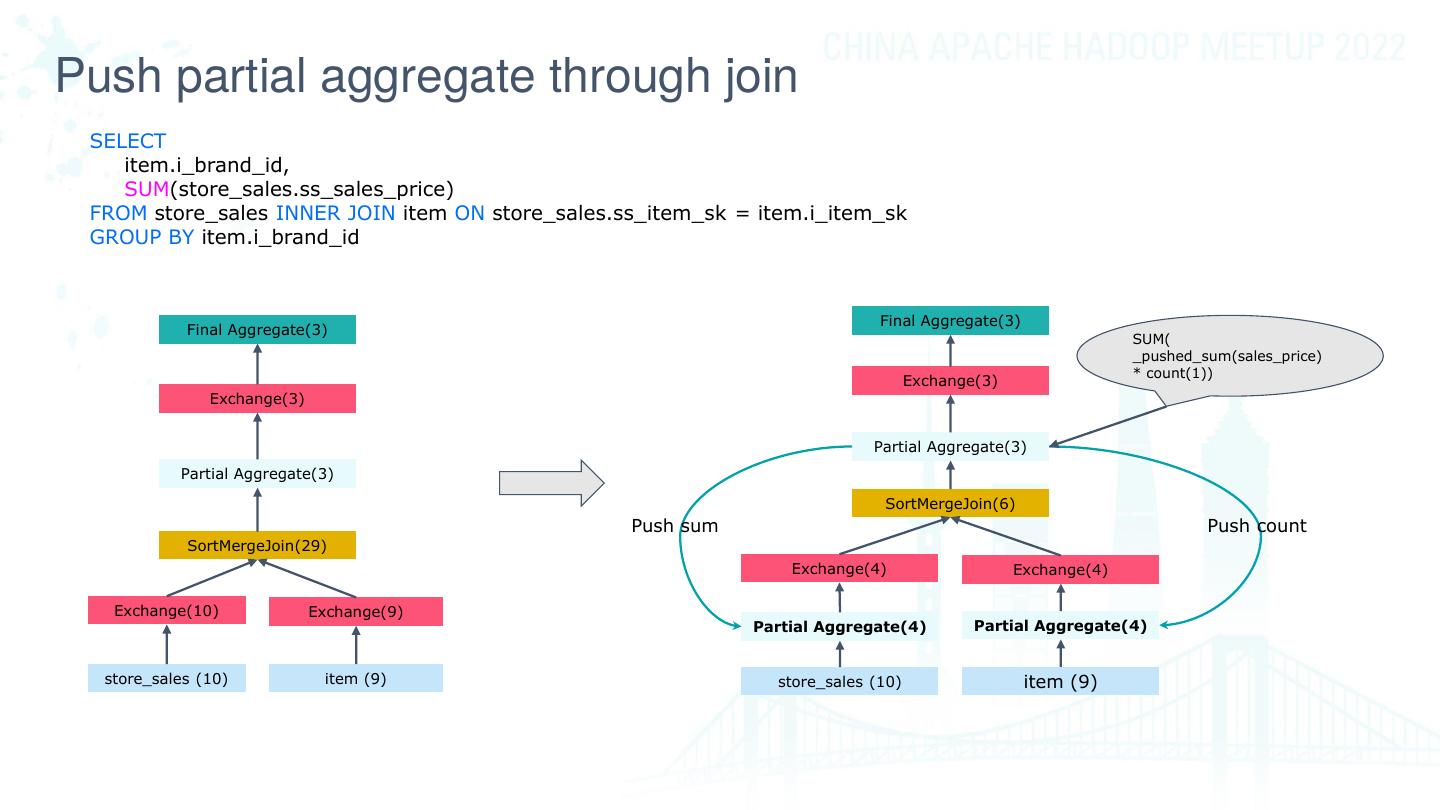 CHINA APACHE HADOOP MEETUP 2022

Push partial aggregate through join

SELECT
item.i_brand_id,
SUM(store_sales.ss_sales_price)
FROM store_sales INNER JOIN item ON store_sales.ss_item_sk = item.i_item_sk
GROUP BY item.i_brand_id

Final Aggregate(3)
Exchange(3)
Partial Aggregate(3)
SortMergeJoin(29)
Exchange(10)
Exchange(9)
store_sales (10)
item (9)

Final Aggregate(3)
SUM(
_pushed_sum(sales_price)
* count(1))
Exchange(3)
Partial Aggregate(3)
SortMergeJoin(6)
Push sum
Push count
Exchange(4)
Exchange(4)
Partial Aggregate(4)
Partial Aggregate(4)
store_sales (10)
item (9)